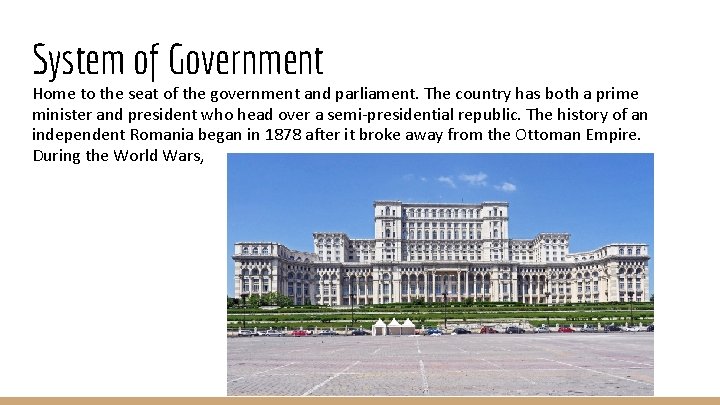 System of Government

Home to the seat of the government and parliament. The country has both a prime minister and president who head over a semi-presidential republic. The history of an independent Romania began in 1878 after it broke away from the Ottoman Empire. During the World Wars,